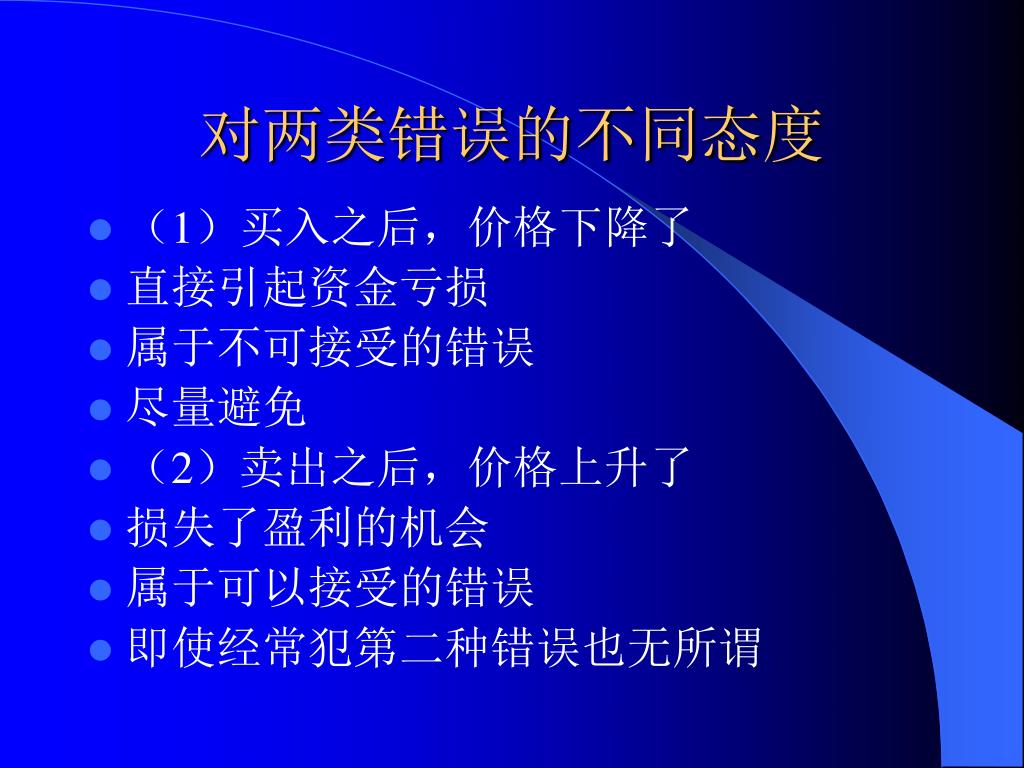 对两类错误的不同态度

- （1）买入之后，价格下降了
- 直接引起资金亏损
- 属于不可接受的错误
- 尽量避免
- （2）卖出之后，价格上升了
- 损失了盈利的机会
- 属于可以接受的错误
- 即使经常犯第二种错误也无所谓